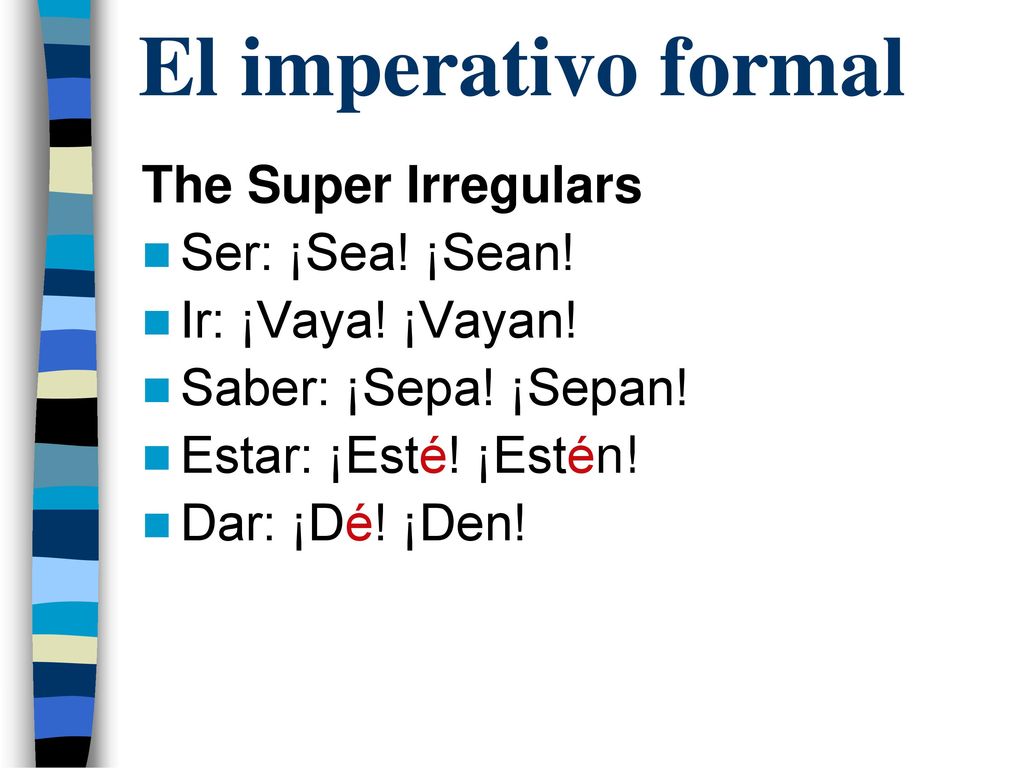 El imperativo formal

The Super Irregulars

Ser: ¡Sea! ¡Sean!

Ir: ¡Vaya! ¡Vayan!

Saber: ¡Sepa! ¡Sepan!

Estar: ¡Esté! ¡Estén!

Dar: ¡Dé! ¡Den!